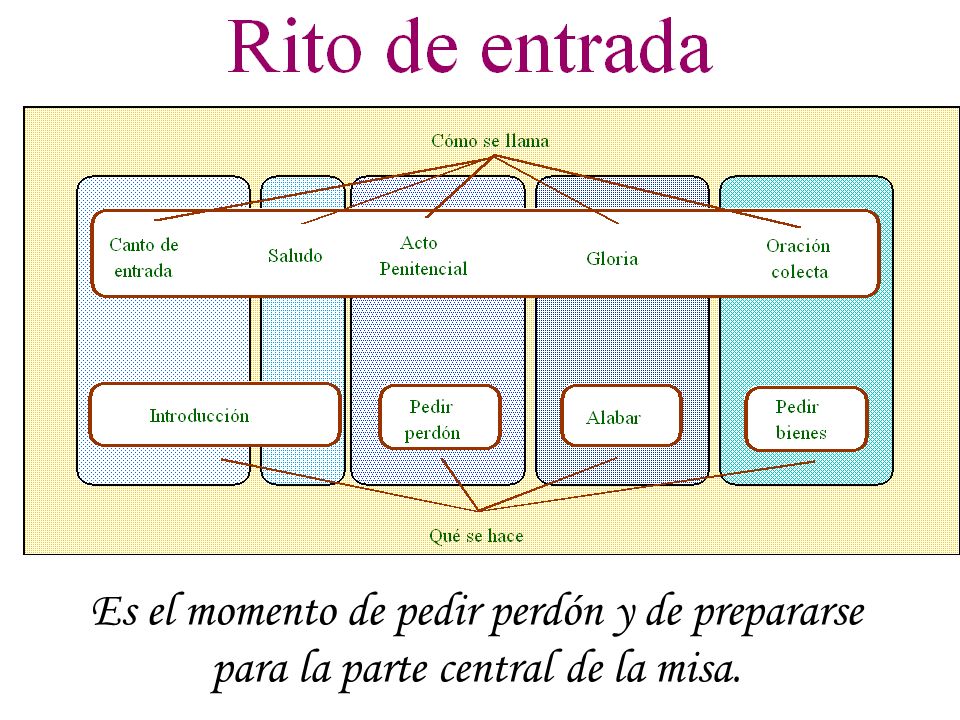 Rito de entrada

Cómo se llama

Canto de entrada

Saludo

Acto Penitencial

Gloria

Oración colecta

Introducción

Pedir perdón

Alabar

Pedir bienes

Qué se hace

Es el momento de pedir perdón y de prepararse para la parte central de la misa.